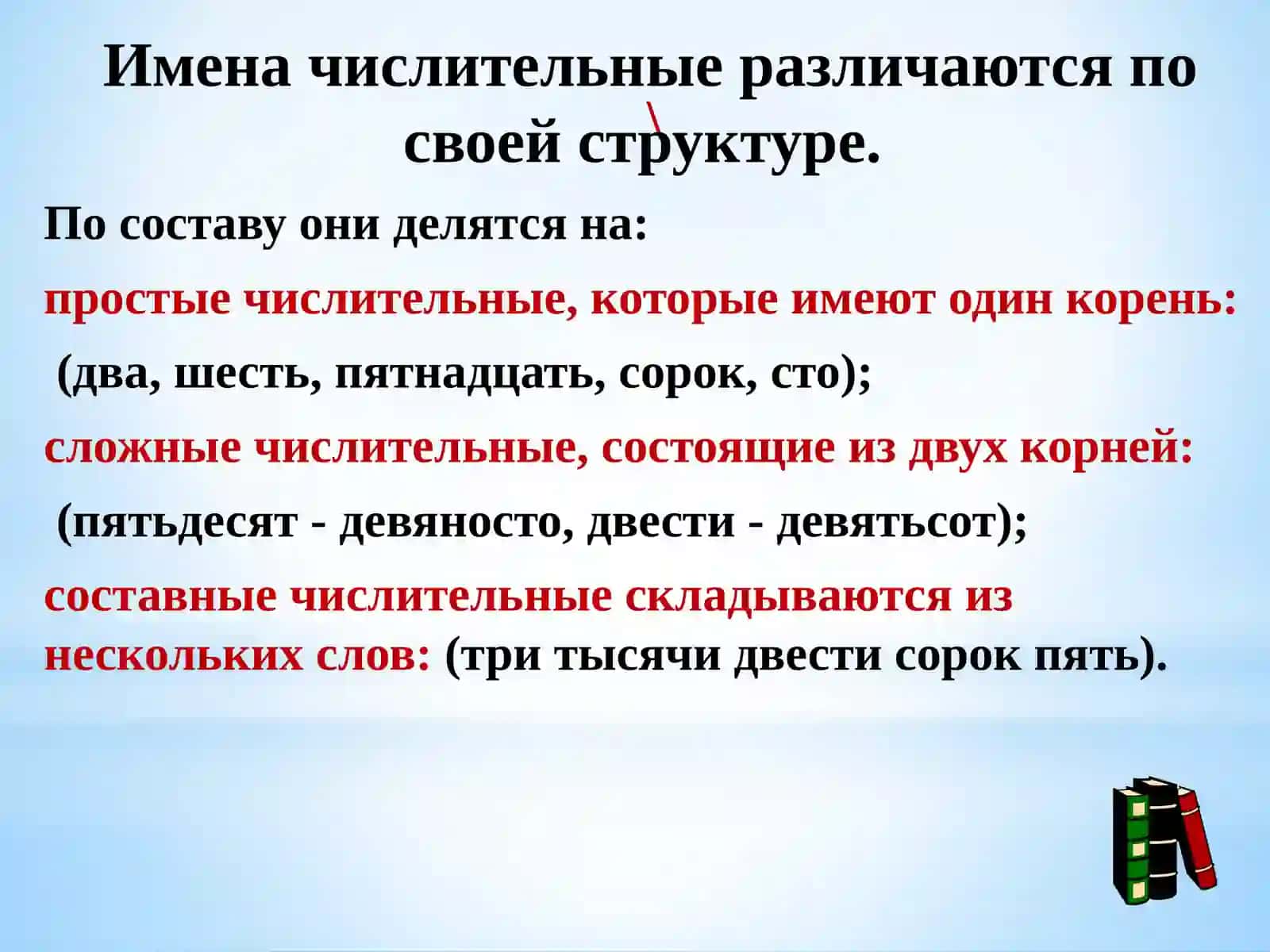 Имена числительные различаются по своей структуре.

По составу они делятся на:

простые числительные, которые имеют один корень:

(два, шесть, пятнадцать, сорок, сто);

сложные числительные, состоящие из двух корней:

(пятьдесят - девяносто, двести - девятьсот);

составные числительные складываются из нескольких слов: (три тысячи двести сорок пять).